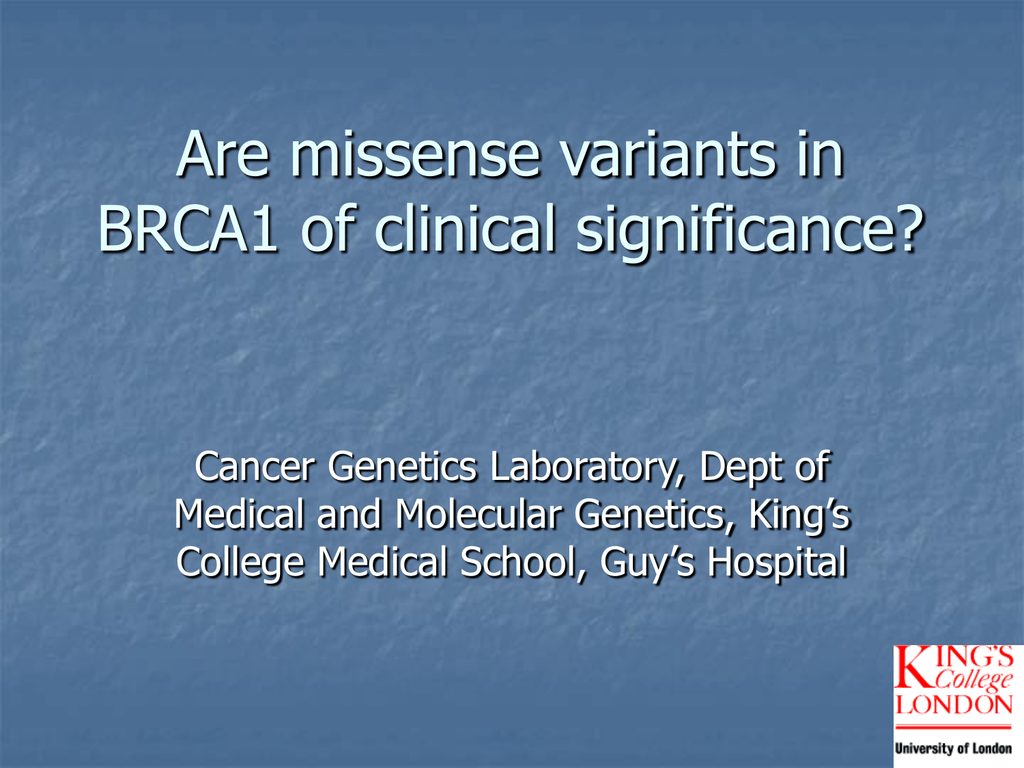 Are missense variants in BRCA1 of clinical significance?

Cancer Genetics Laboratory, Dept of Medical and Molecular Genetics, King's College Medical School, Guy's Hospital

KING'S College LONDON
University of London